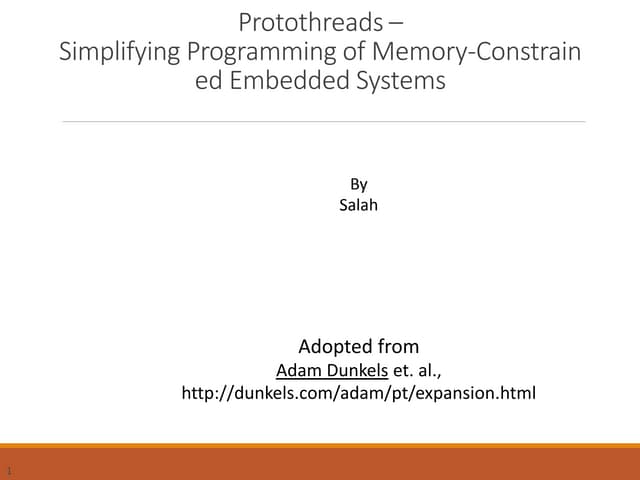 Protothreads –
Simplifying Programming of Memory-Constrain ed Embedded Systems

By
Salah

Adopted from
Adam Dunkels et. al.,
http://dunkels.com/adam/pt/expansion.html

1